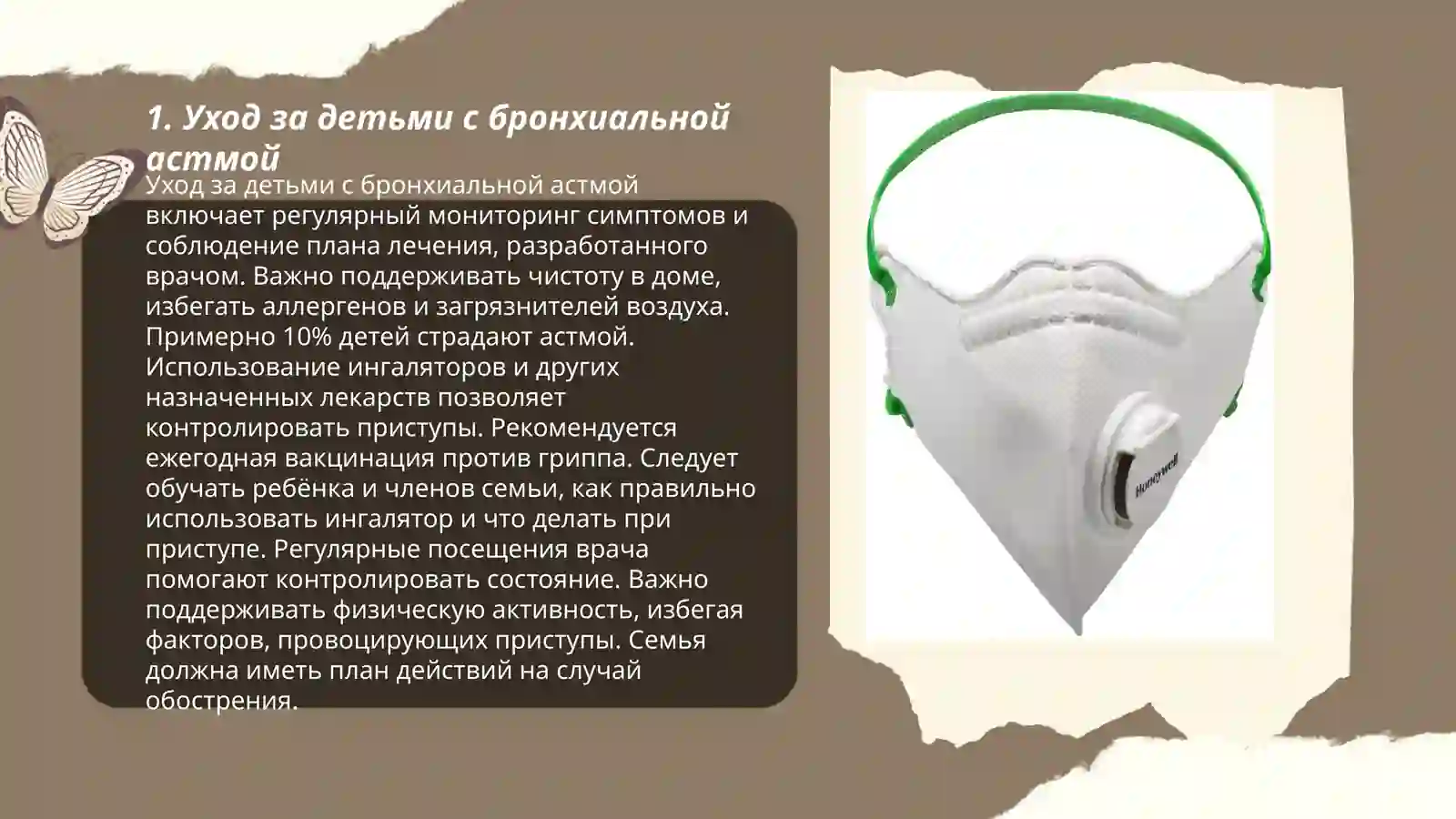 1. Уход за детьми с бронхиальной астмой

Уход за детьми с бронхиальной астмой включает регулярный мониторинг симптомов и соблюдение плана лечения, разработанного врачом. Важно поддерживать чистоту в доме, избегать аллергенов и загрязнителей воздуха. Примерно 10% детей страдают астмой. Использование ингаляторов и других назначенных лекарств позволяет контролировать приступы. Рекомендуется ежегодная вакцинация против гриппа. Следует обучать ребёнка и членов семьи, как правильно использовать ингалятор и что делать при приступе. Регулярные посещения врача помогают контролировать состояние. Важно поддерживать физическую активность, избегая факторов, провоцирующих приступы. Семья должна иметь план действий на случай обострения.

Honeywell